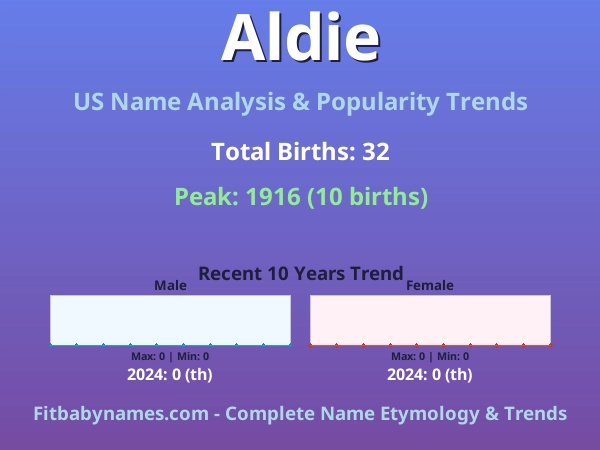 Aldie

US Name Analysis & Popularity Trends

Total Births: 32

Peak: 1916 (10 births)

Recent 10 Years Trend

Male

Max: 0 | Min: 0

2024: 0 (th)

Female

Max: 0 | Min: 0

2024: 0 (th)

Fitbabynames.com - Complete Name Etymology & Trends